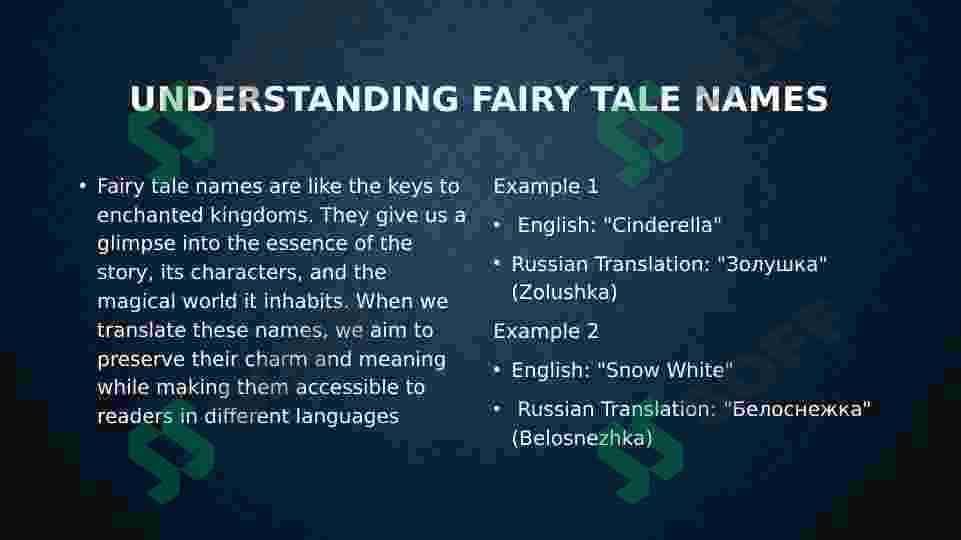 UNDERSTANDING FAIRY TALE NAMES

• Fairy tale names are like the keys to enchanted kingdoms. They give us a glimpse into the essence of the story, its characters, and the magical world it inhabits. When we translate these names, we aim to preserve their charm and meaning while making them accessible to readers in different languages

Example 1

• English: "Cinderella"

• Russian Translation: "Золушка" (Zolushka)

Example 2

• English: "Snow White"

• Russian Translation: "Белоснежка" (Belosnezhka)